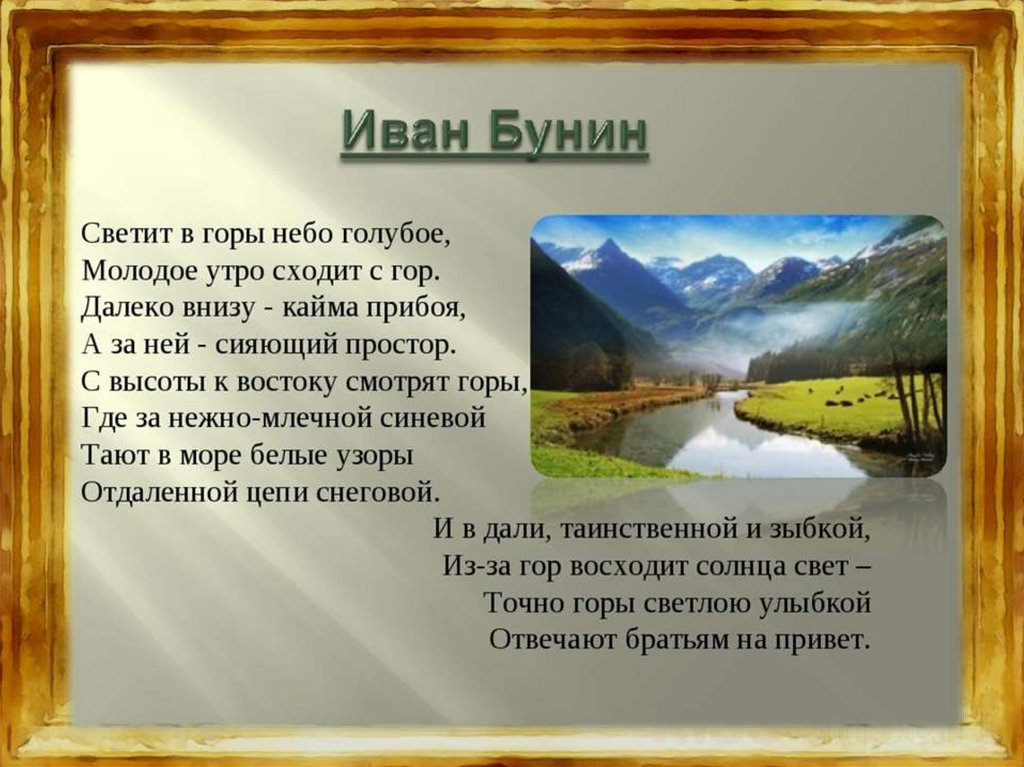 Иван Бунин

Светит в горы небо голубое,
Молодое утро сходит с гор.
Далеко внизу - кайма прибоя,
А за ней - сияющий простор.
С высоты к востоку смотрят горы,
Где за нежно-млечной синевой
Тают в море белые узоры
Отдаленной цепи снеговой.

И в дали, таинственной и зыбкой,
Из-за гор восходит солнца свет –
Точно горы светлою улыбкой
Отвечают братьям на привет.